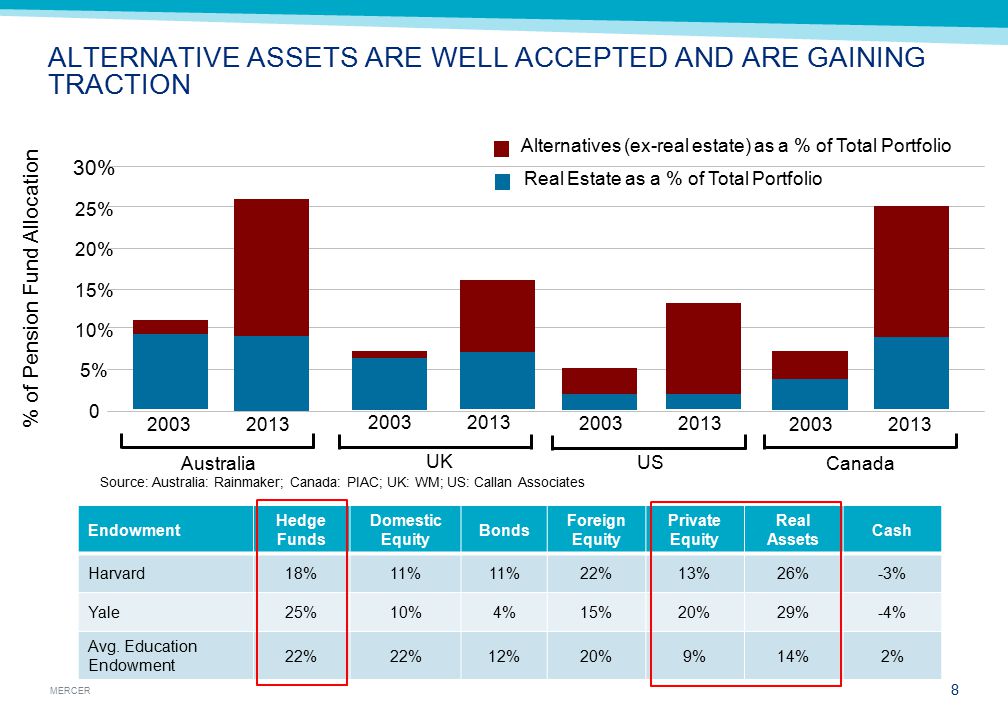 ALTERNATIVE ASSETS ARE WELL ACCEPTED AND ARE GAINING TRACTION

Alternatives (ex-real estate) as a % of Total Portfolio
Real Estate as a % of Total Portfolio

% of Pension Fund Allocation

30%
25%
20%
15%
10%
5%
0

2003 2013 2003 2013 2003 2013 2003 2013

Australia UK US Canada

Source: Australia: Rainmaker; Canada: PIAC; UK: WM; US: Callan Associates

| Endowment | Hedge Funds | Domestic Equity | Bonds | Foreign Equity | Private Equity | Real Assets | Cash |
|---|---|---|---|---|---|---|---|
| Harvard | 18% | 11% | 11% | 22% | 13% | 26% | -3% |
| Yale | 25% | 10% | 4% | 15% | 20% | 29% | -4% |
| Avg. Education Endowment | 22% | 22% | 12% | 20% | 9% | 14% | 2% |

MERCER

8